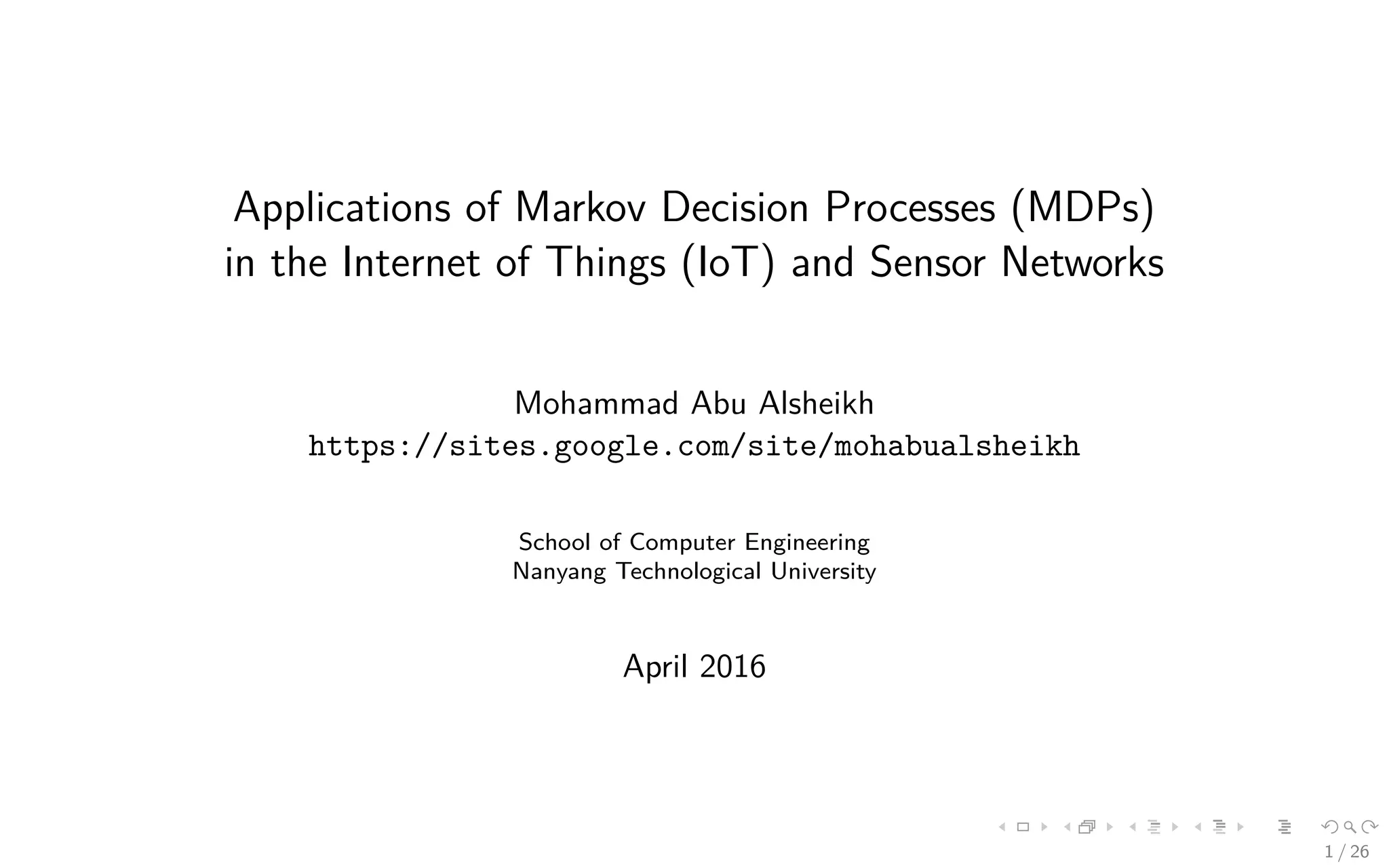 Applications of Markov Decision Processes (MDPs) in the Internet of Things (IoT) and Sensor Networks

Mohammad Abu Alsheikh
https://sites.google.com/site/mohabualsheikh

School of Computer Engineering
Nanyang Technological University

April 2016

1 / 26